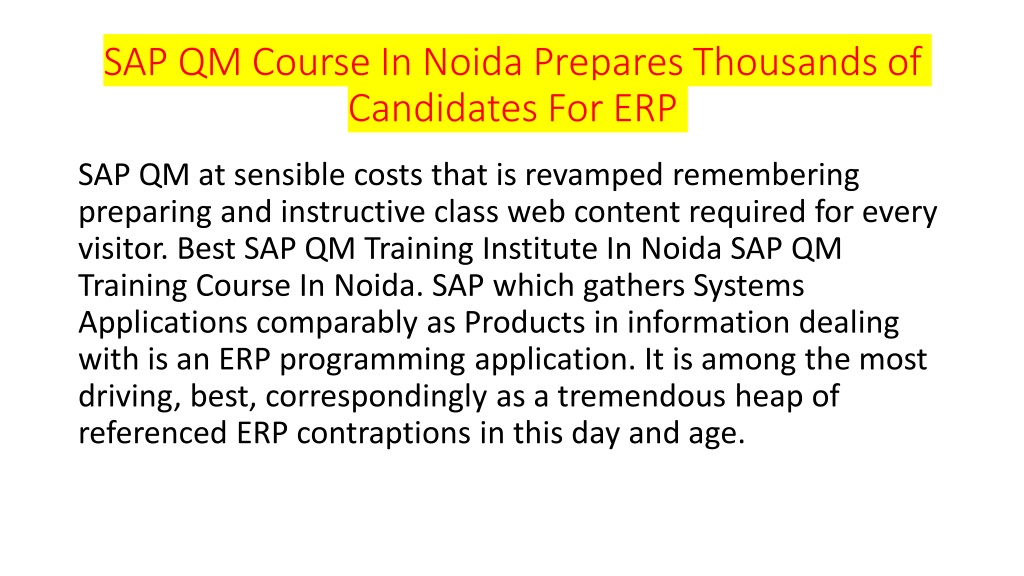 SAP QM Course In Noida Prepares Thousands of Candidates For ERP

SAP QM at sensible costs that is revamped remembering preparing and instructive class web content required for every visitor. Best SAP QM Training Institute In Noida SAP QM Training Course In Noida. SAP which gathers Systems Applications comparably as Products in information dealing with is an ERP programming application. It is among the most driving, best, correspondingly as a tremendous heap of referenced ERP contraptions in this day and age.